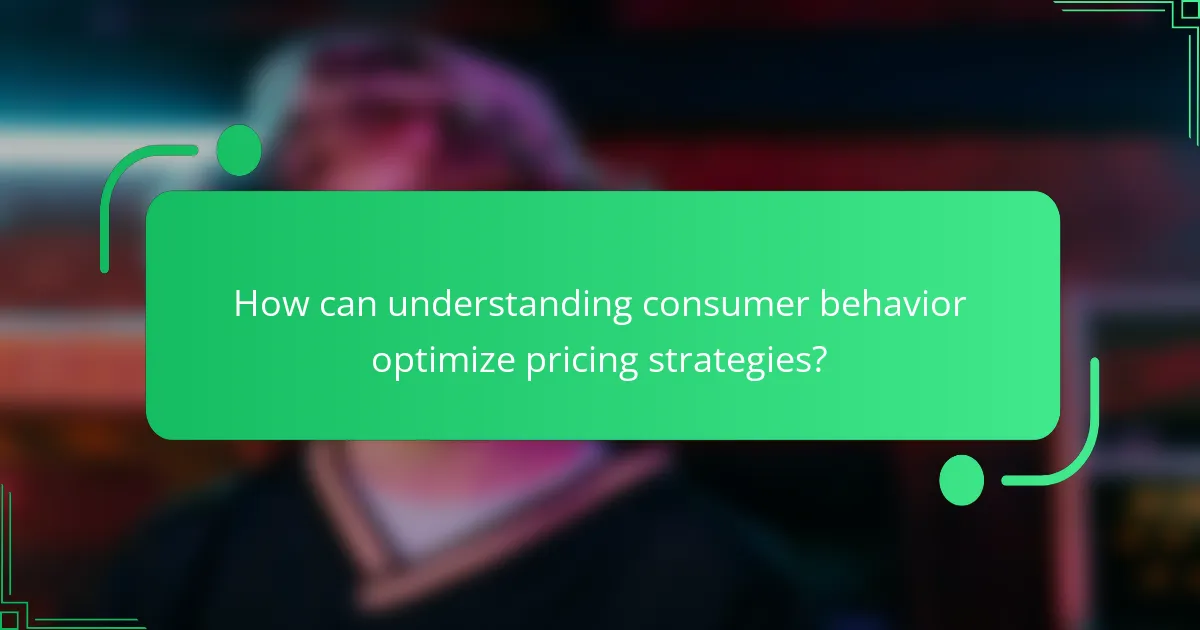 How can understanding consumer behavior optimize pricing strategies?